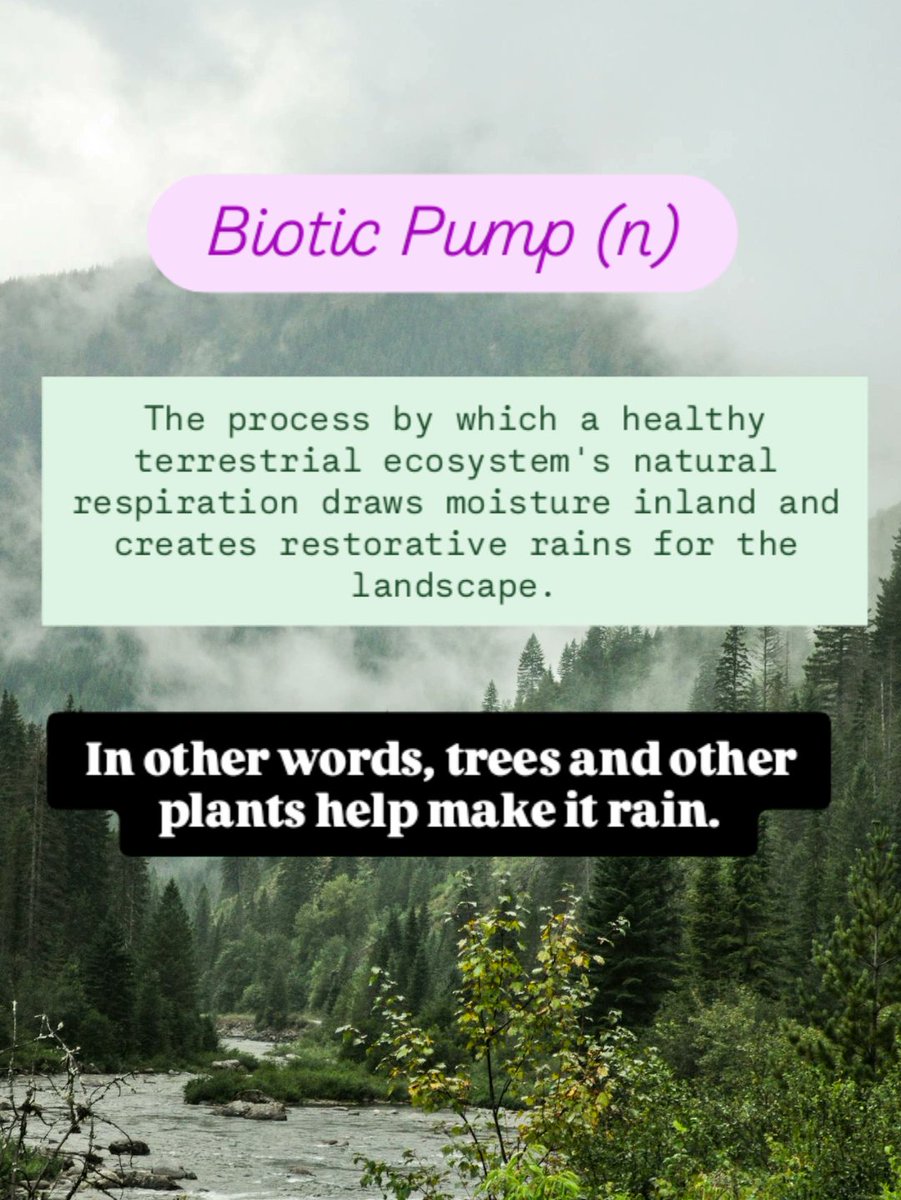 Biotic Pump (n)

The process by which a healthy terrestrial ecosystem's natural respiration draws moisture inland and creates restorative rains for the landscape.

In other words, trees and other plants help make it rain.